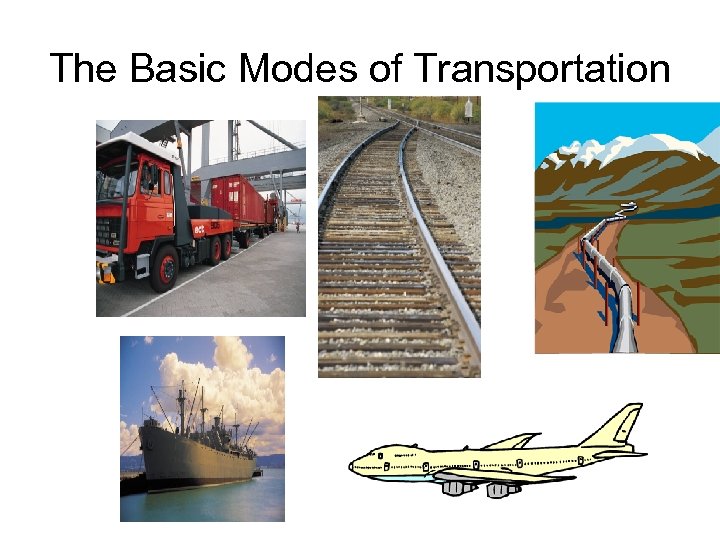 The Basic Modes of Transportation